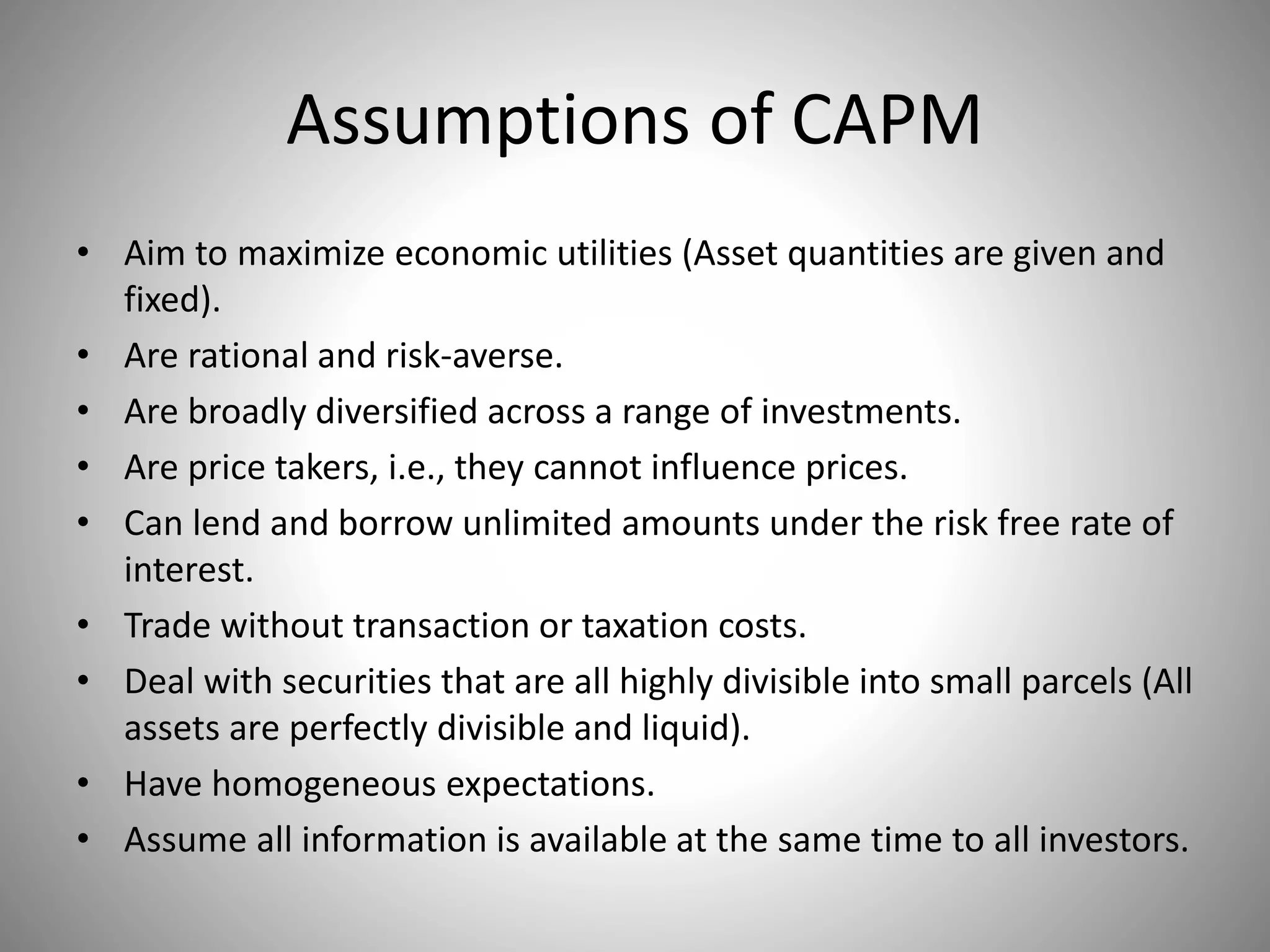 Assumptions of CAPM

• Aim to maximize economic utilities (Asset quantities are given and fixed).
• Are rational and risk-averse.
• Are broadly diversified across a range of investments.
• Are price takers, i.e., they cannot influence prices.
• Can lend and borrow unlimited amounts under the risk free rate of interest.
• Trade without transaction or taxation costs.
• Deal with securities that are all highly divisible into small parcels (All assets are perfectly divisible and liquid).
• Have homogeneous expectations.
• Assume all information is available at the same time to all investors.